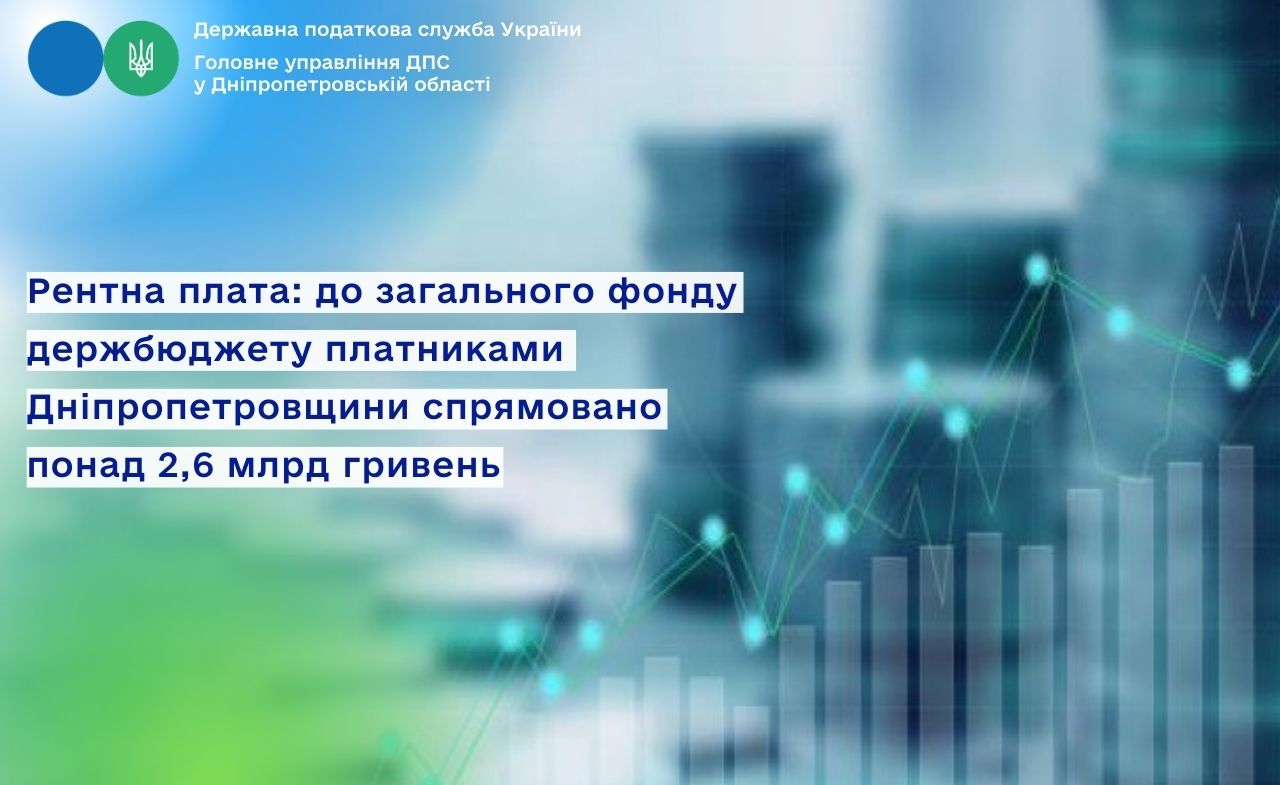 Державна податкова служба України
Головне управління ДПС у Дніпропетровській області

Рентна плата: до загального фонду держбюджету платниками Дніпропетровщини спрямовано понад 2,6 млрд гривень